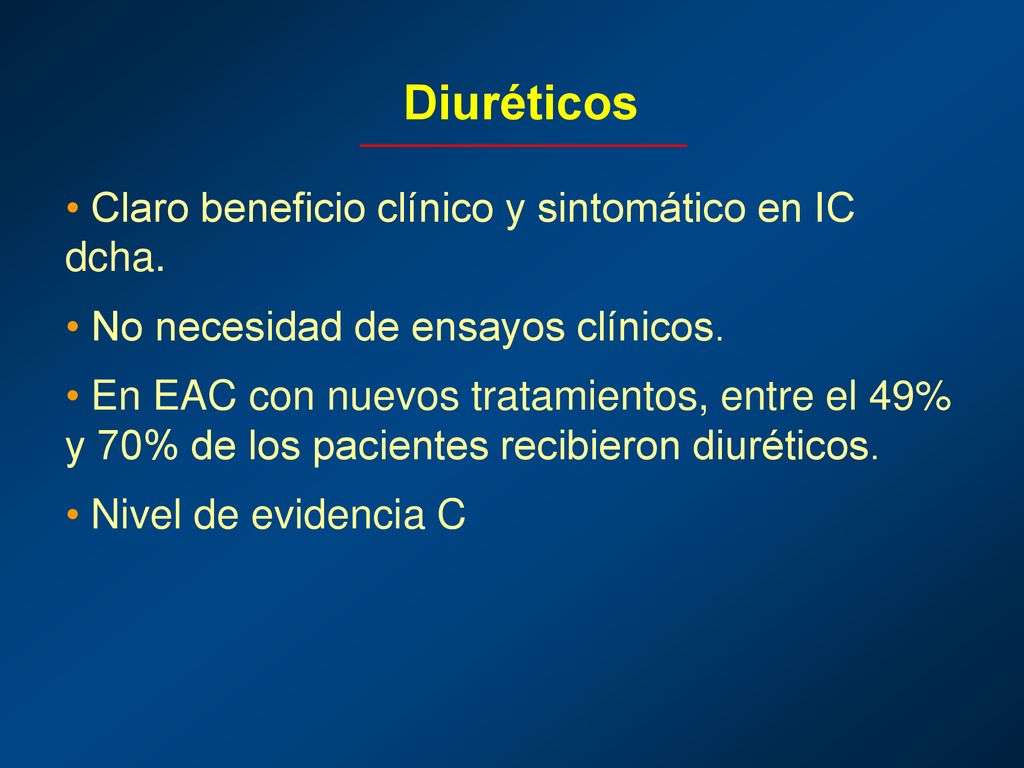 Diuréticos

• Claro beneficio clínico y sintomático en IC dcha.

• No necesidad de ensayos clínicos.

• En EAC con nuevos tratamientos, entre el 49% y 70% de los pacientes recibieron diuréticos.

• Nivel de evidencia C